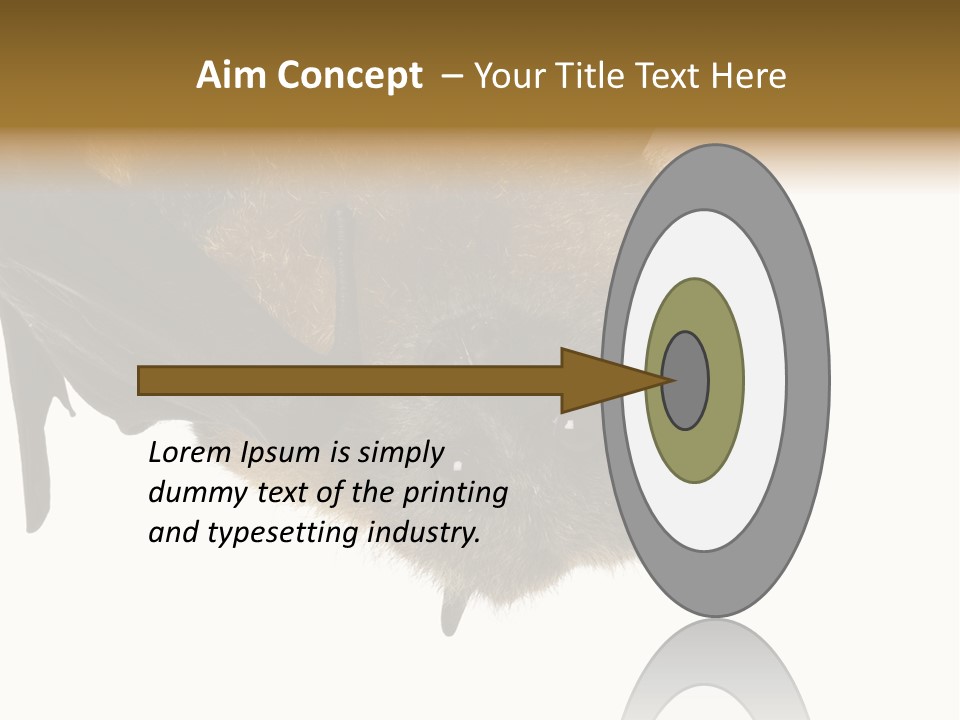 Aim Concept – Your Title Text Here

Lorem Ipsum is simply dummy text of the printing and typesetting industry.